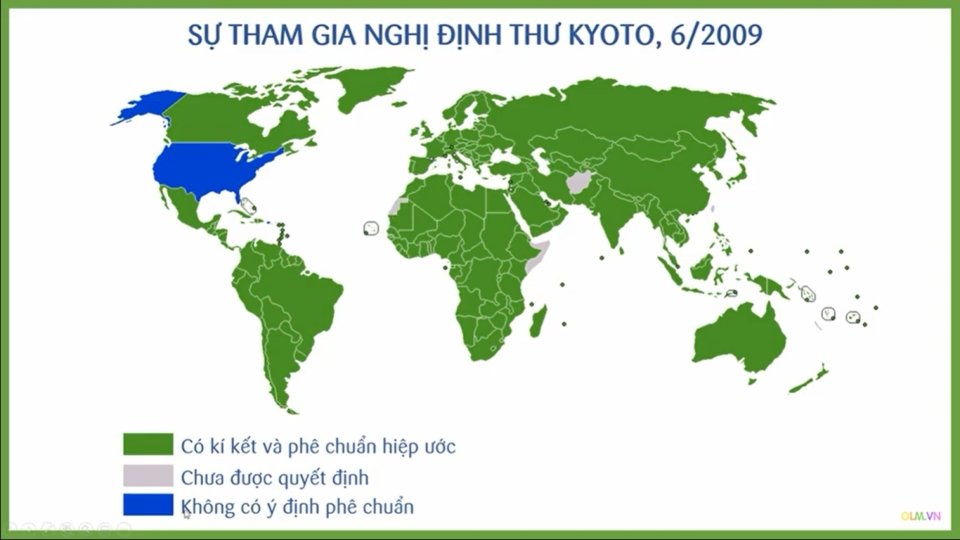 SỰ THAM GIA NGHỊ ĐỊNH THƯ KYOTO, 6/2009

Có kí kết và phê chuẩn hiệp ước
Chưa được quyết định
Không có ý định phê chuẩn

OLM.VN